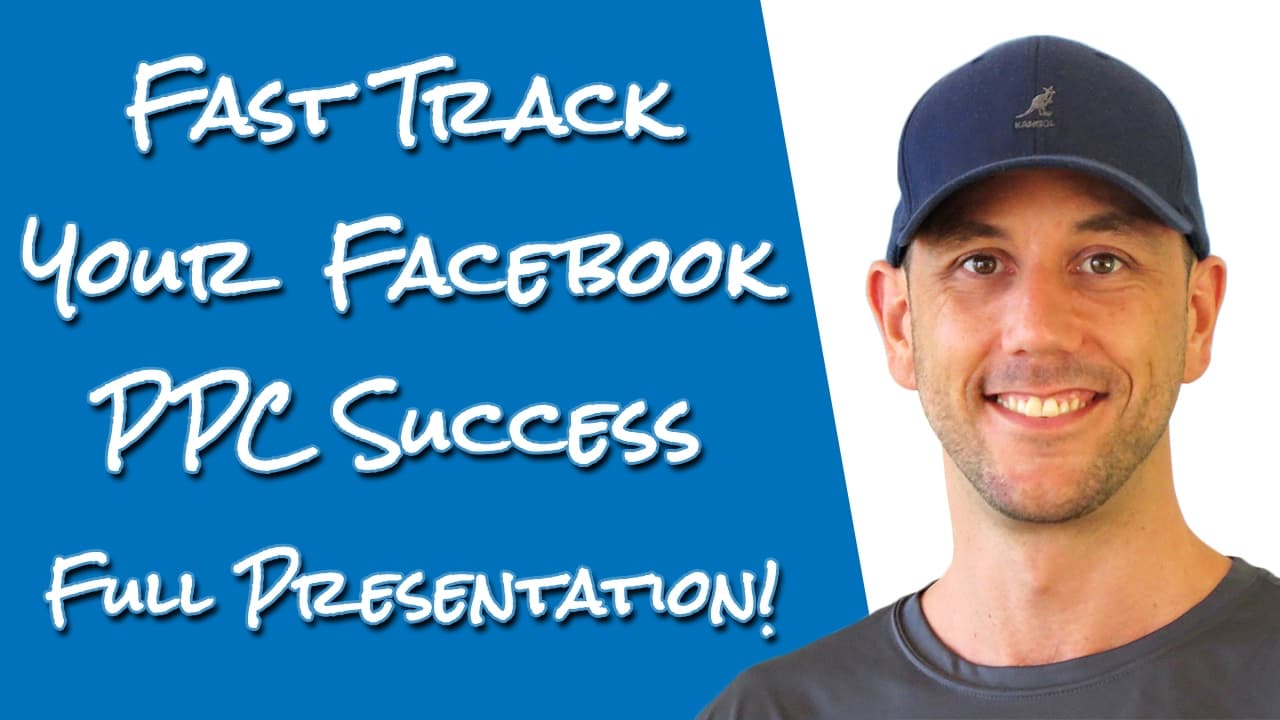 Fast Track Your Facebook PPC Success Full Presentation!

KANGOL